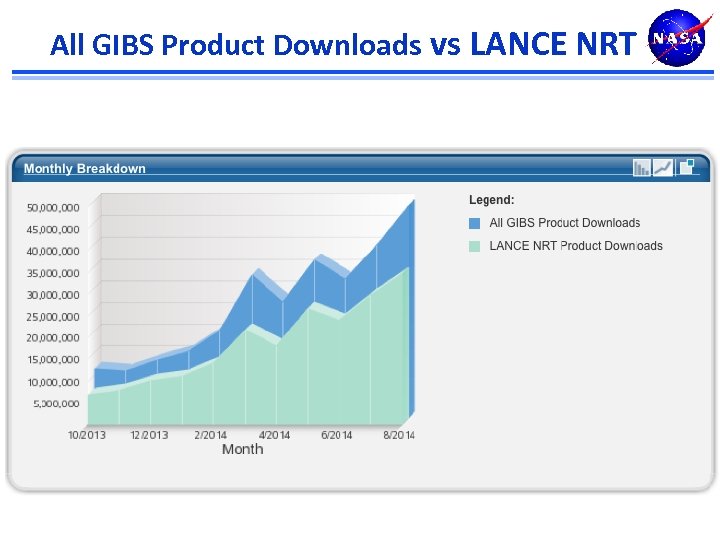 All GIBS Product Downloads vs LANCE NRT

NASA

Monthly Breakdown

50,000,000
45,000,000
40,000,000
35,000,000
30,000,000
25,000,000
20,000,000
15,000,000
10,000,000
5,000,000

10/2013 12/2013 2/2014 4/2014 6/2014 8/2014

Month

Legend:
All GIBS Product Downloads
LANCE NRT Product Downloads